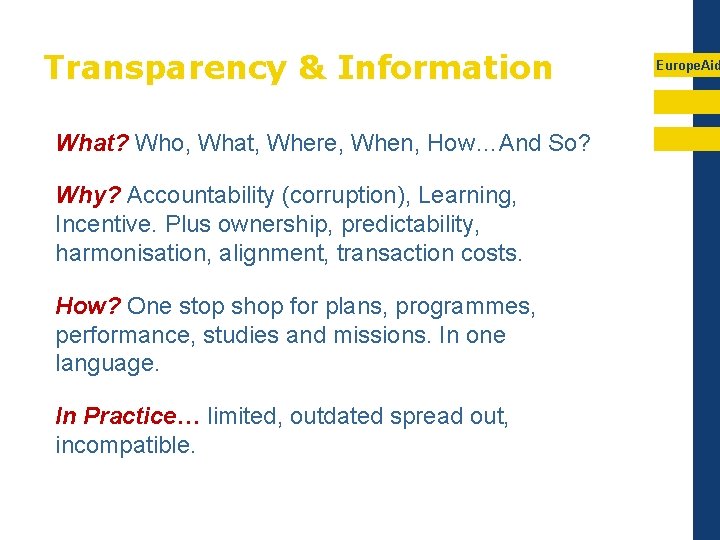 Transparency & Information

EuropeAid

What? Who, What, Where, When, How…And So?

Why? Accountability (corruption), Learning, Incentive. Plus ownership, predictability, harmonisation, alignment, transaction costs.

How? One stop shop for plans, programmes, performance, studies and missions. In one language.

In Practice… limited, outdated spread out, incompatible.